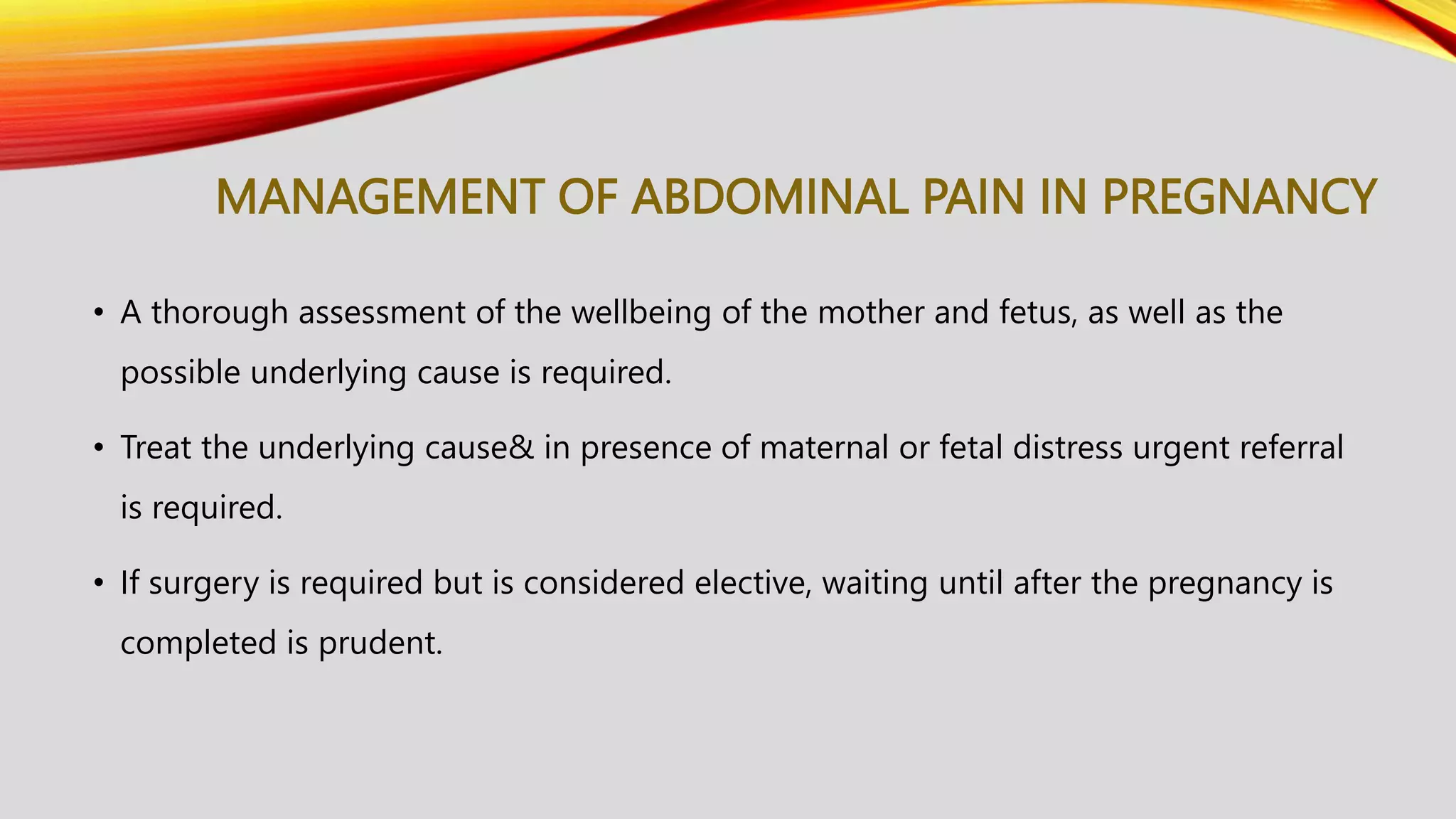 MANAGEMENT OF ABDOMINAL PAIN IN PREGNANCY

• A thorough assessment of the wellbeing of the mother and fetus, as well as the possible underlying cause is required.

• Treat the underlying cause& in presence of maternal or fetal distress urgent referral is required.

• If surgery is required but is considered elective, waiting until after the pregnancy is completed is prudent.